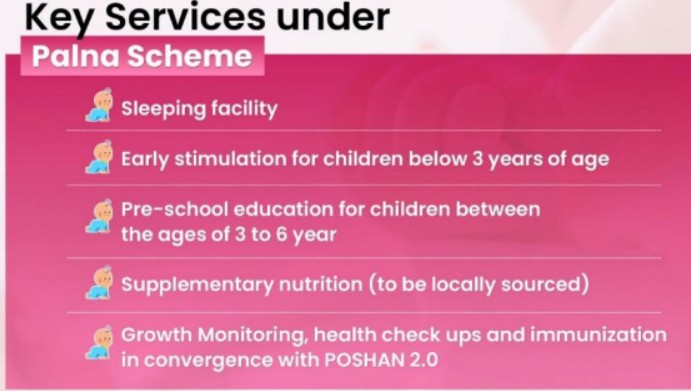 Key Services under
Palna Scheme

Sleeping facility

Early stimulation for children below 3 years of age

Pre-school education for children between the ages of 3 to 6 year

Supplementary nutrition (to be locally sourced)

Growth Monitoring, health check ups and immunization in convergence with POSHAN 2.0